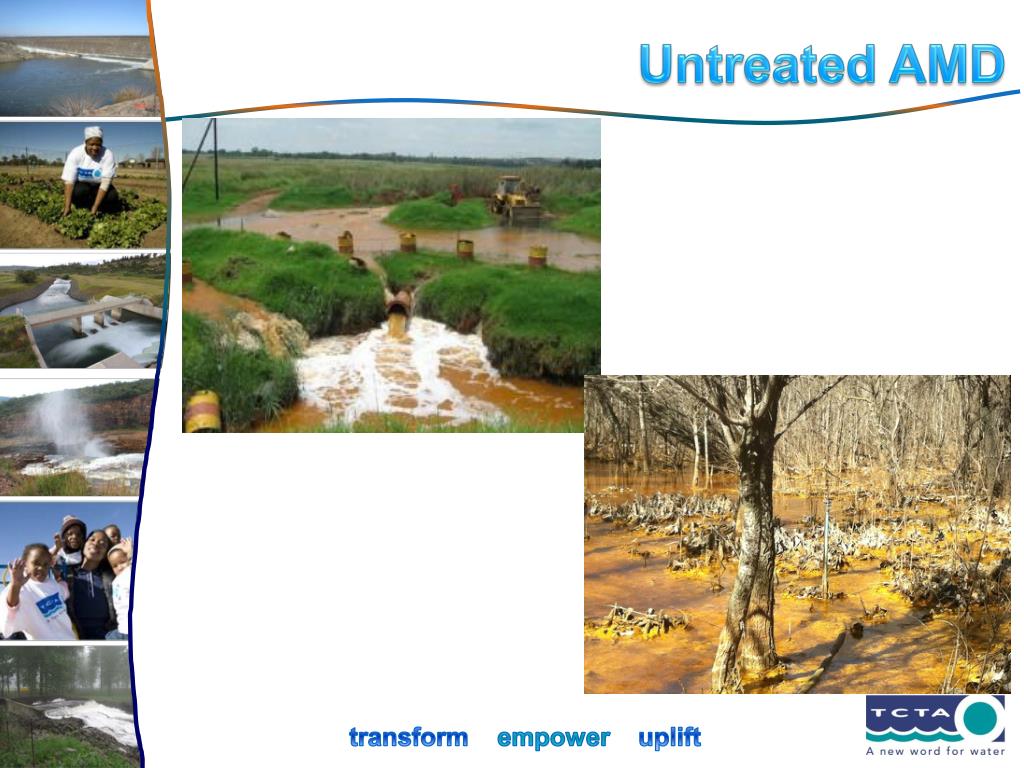 Untreated AMD

transform empower uplift

TCTA
A new word for water